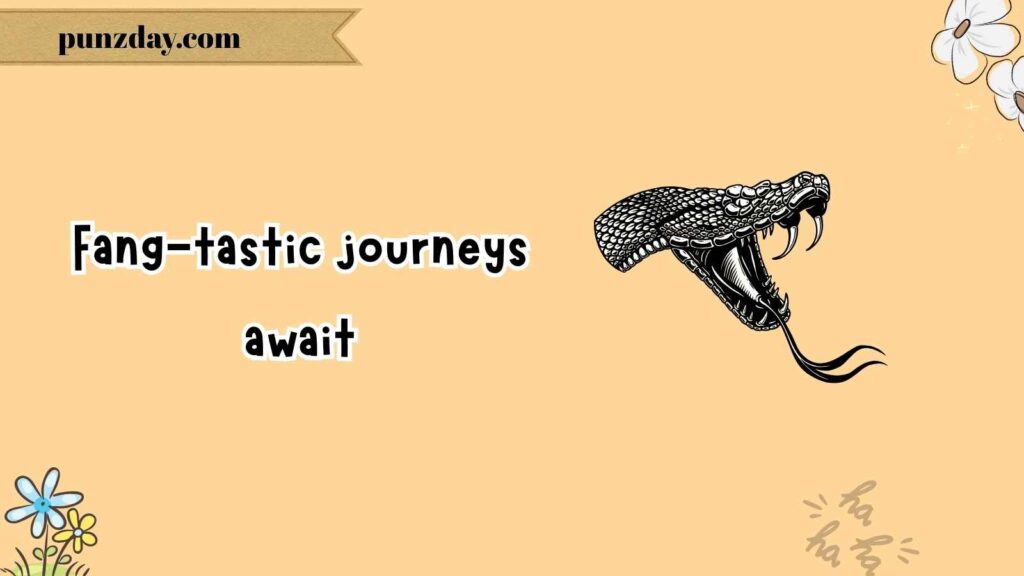 punzday.com

Fang-tastic journeys await

ha ha ha